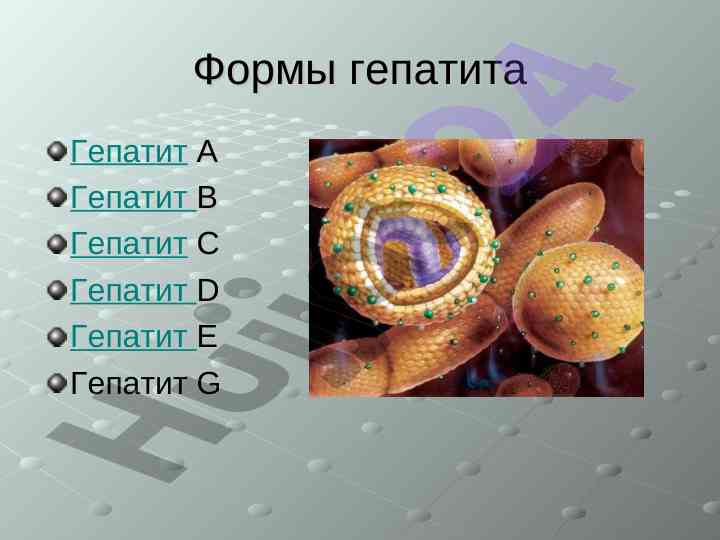 Формы гепатита

Гепатит A
Гепатит B
Гепатит C
Гепатит D
Гепатит E
Гепатит G